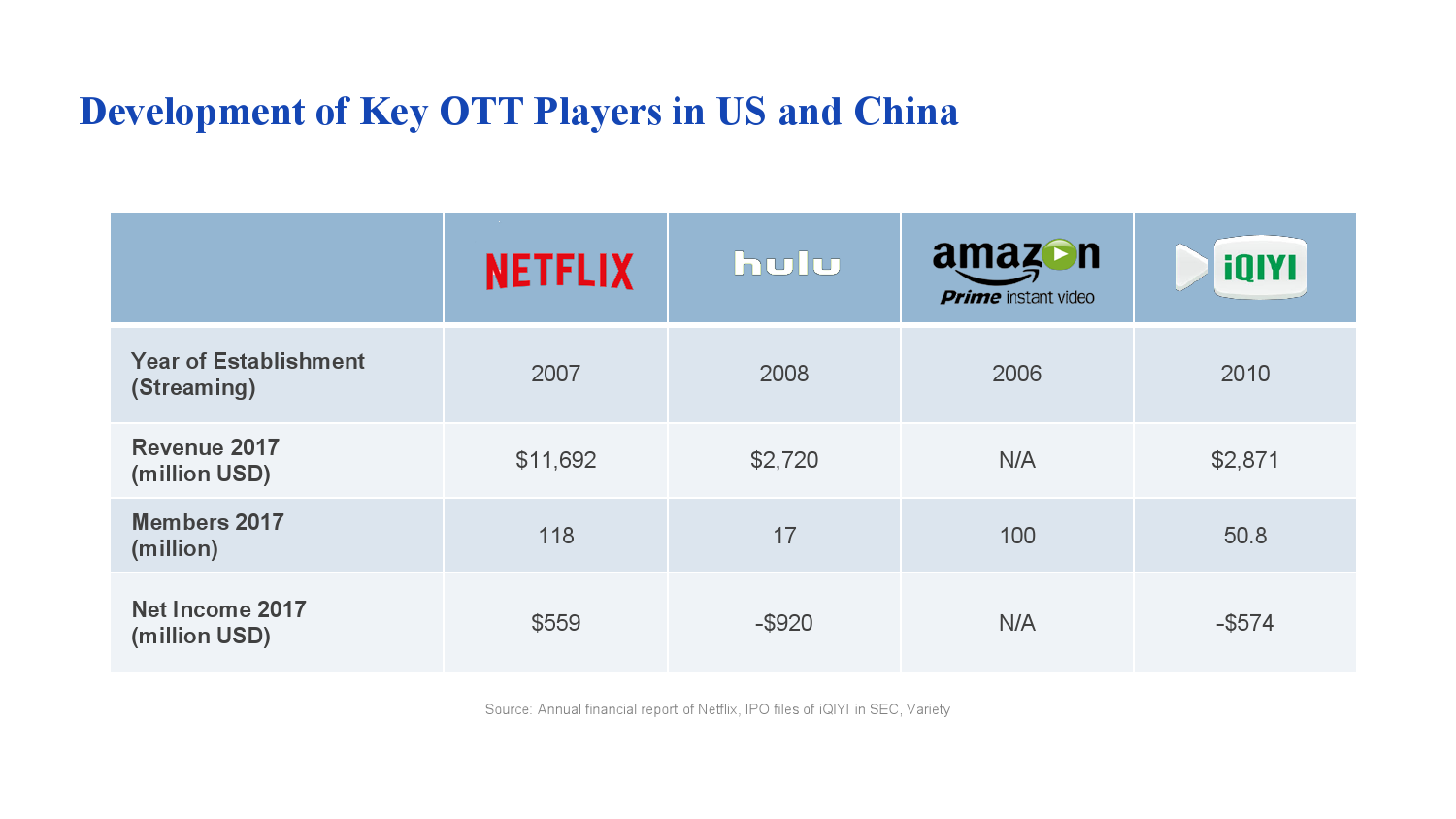 Development of Key OTT Players in US and China

| | NETFLIX | hulu | amazon Prime instant video | iQIYI |
|---|---|---|---|---|
| Year of Establishment (Streaming) | 2007 | 2008 | 2006 | 2010 |
| Revenue 2017 (million USD) | \$11,692 | \$2,720 | N/A | \$2,871 |
| Members 2017 (million) | 118 | 17 | 100 | 50.8 |
| Net Income 2017 (million USD) | \$559 | -\$920 | N/A | -\$574 |

Source: Annual financial report of Netflix, IPO files of iQIYI in SEC, Variety